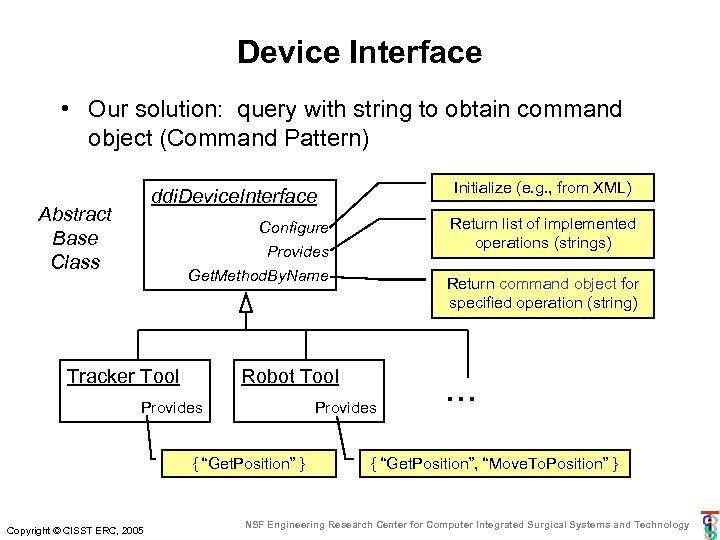 Device Interface

• Our solution: query with string to obtain command object (Command Pattern)

Abstract Base Class

ddiDeviceInterface

Configure

Provides

GetMethodByName

Initialize (e.g., from XML)

Return list of implemented operations (strings)

Return command object for specified operation (string)

Tracker Tool

Provides

Robot Tool

Provides

...

{ "GetPosition" }

{ "GetPosition", "MoveToPosition" }

Copyright © CISST ERC, 2005

NSF Engineering Research Center for Computer Integrated Surgical Systems and Technology